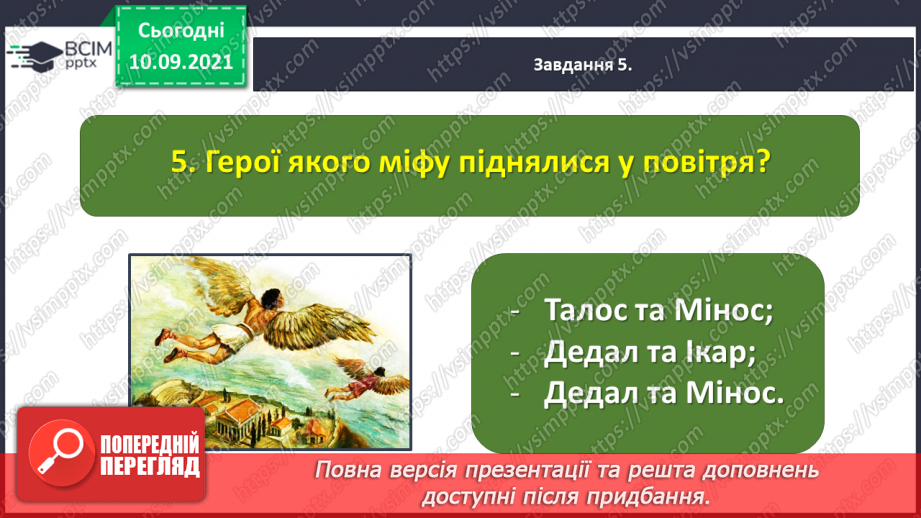 ВСІМ pptx

Сьогодні
10.09.2021

Завдання 5.

5. Герої якого міфу піднялися у повітря?

- Талос та Мінос;
- Дедал та Ікар;
- Дедал та Мінос.

ПОПЕРЕДНІЙ ПЕРЕГЛЯД

Повна версія презентації та решта доповнень доступні після придбання.

https://vsimpptx.com